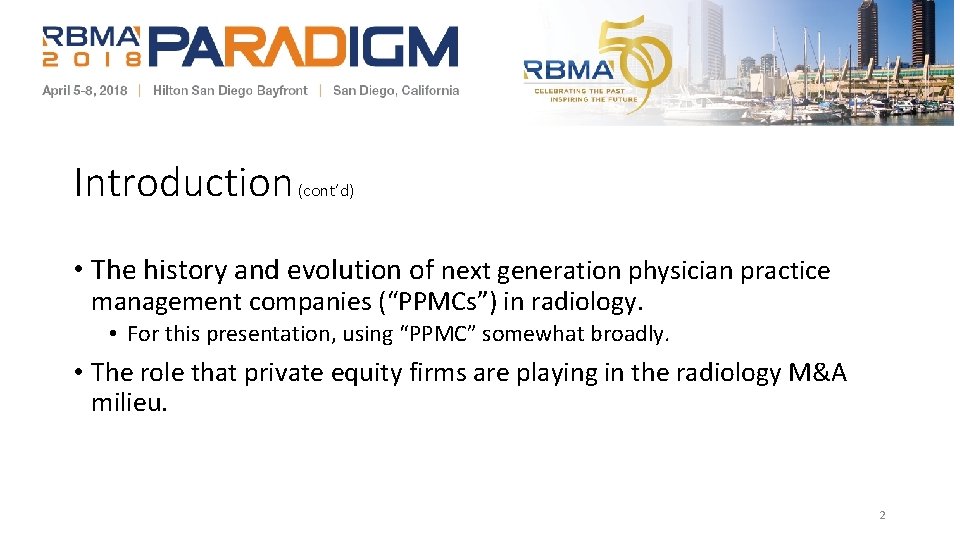 RBMA 2018 PARADIGM

April 5-8, 2018 | Hilton San Diego Bayfront | San Diego, California

RBMA 50
CELEBRATING THE PAST
INSPIRING THE FUTURE

Introduction (cont'd)

• The history and evolution of next generation physician practice management companies ("PPMCs") in radiology.

• For this presentation, using "PPMC" somewhat broadly.

• The role that private equity firms are playing in the radiology M&A milieu.

2